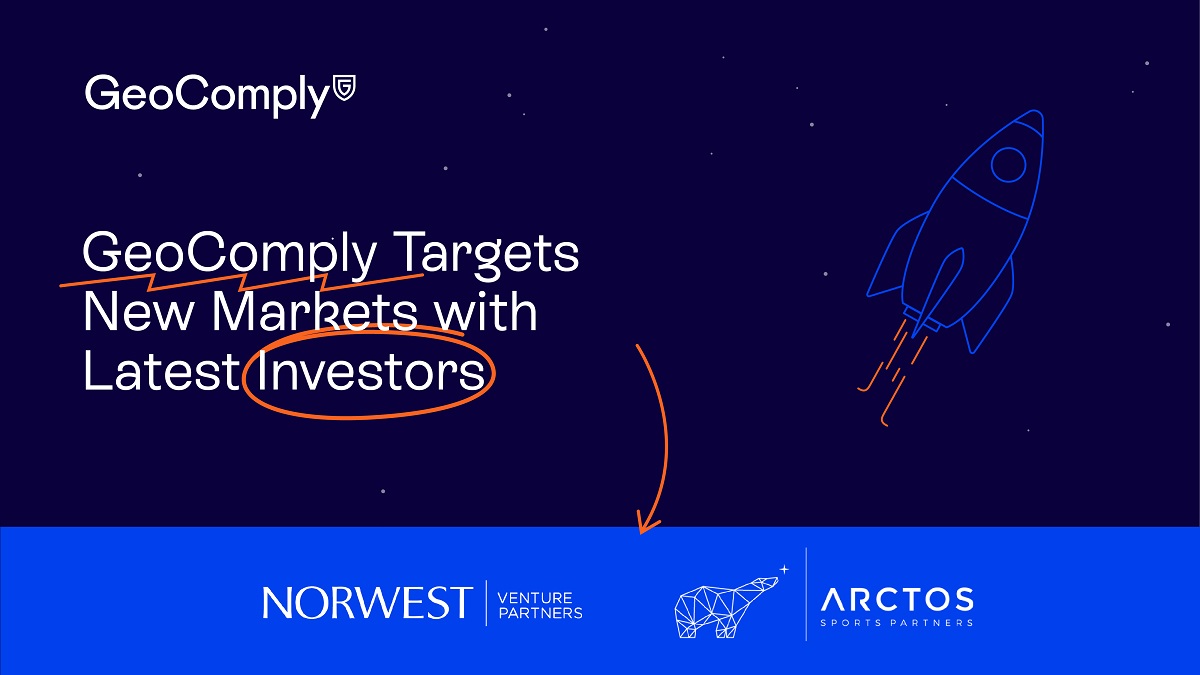 GeoComply

GeoComply Targets New Markets with Latest Investors

NORWEST VENTURE PARTNERS

ARCTOS SPORTS PARTNERS